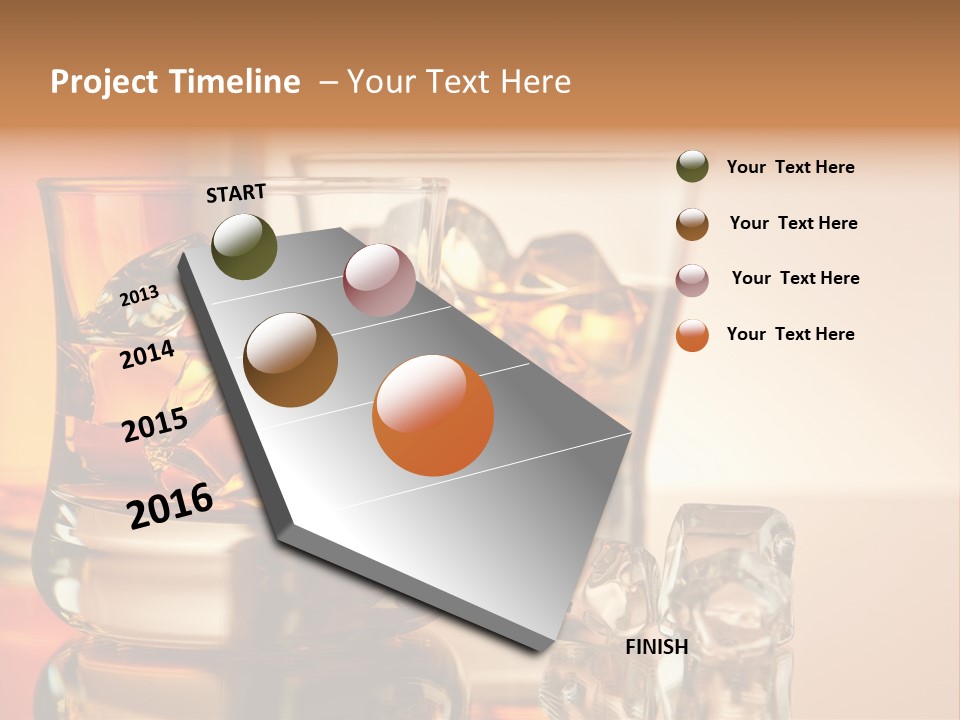 Project Timeline – Your Text Here

START

2013

2014

2015

2016

FINISH

Your Text Here

Your Text Here

Your Text Here

Your Text Here